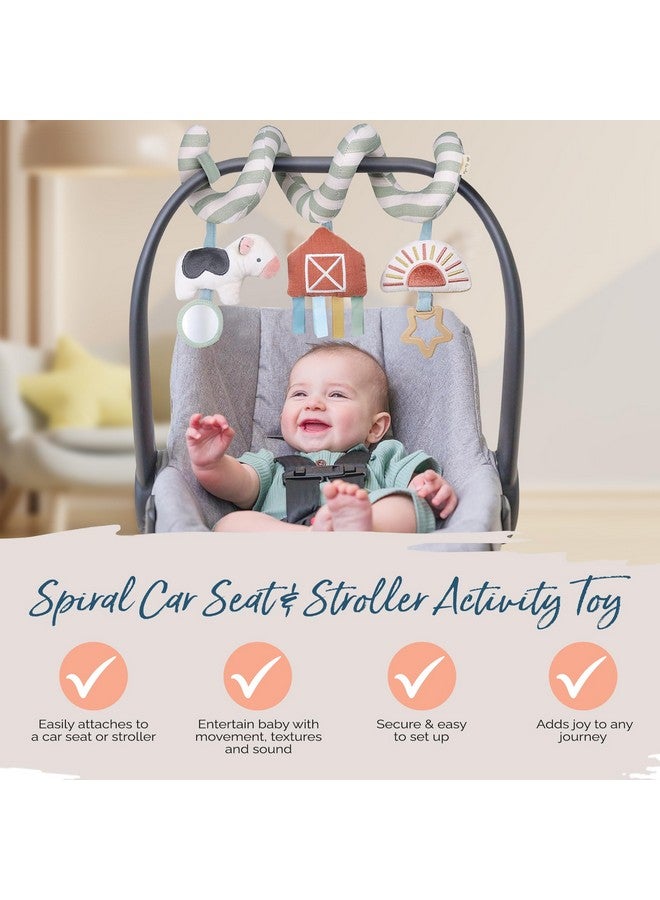 Spiral Car Seat & Stroller Activity Toy

Easily attaches to a car seat or stroller

Entertain baby with movement, textures and sound

Secure & easy to set up

Adds joy to any journey